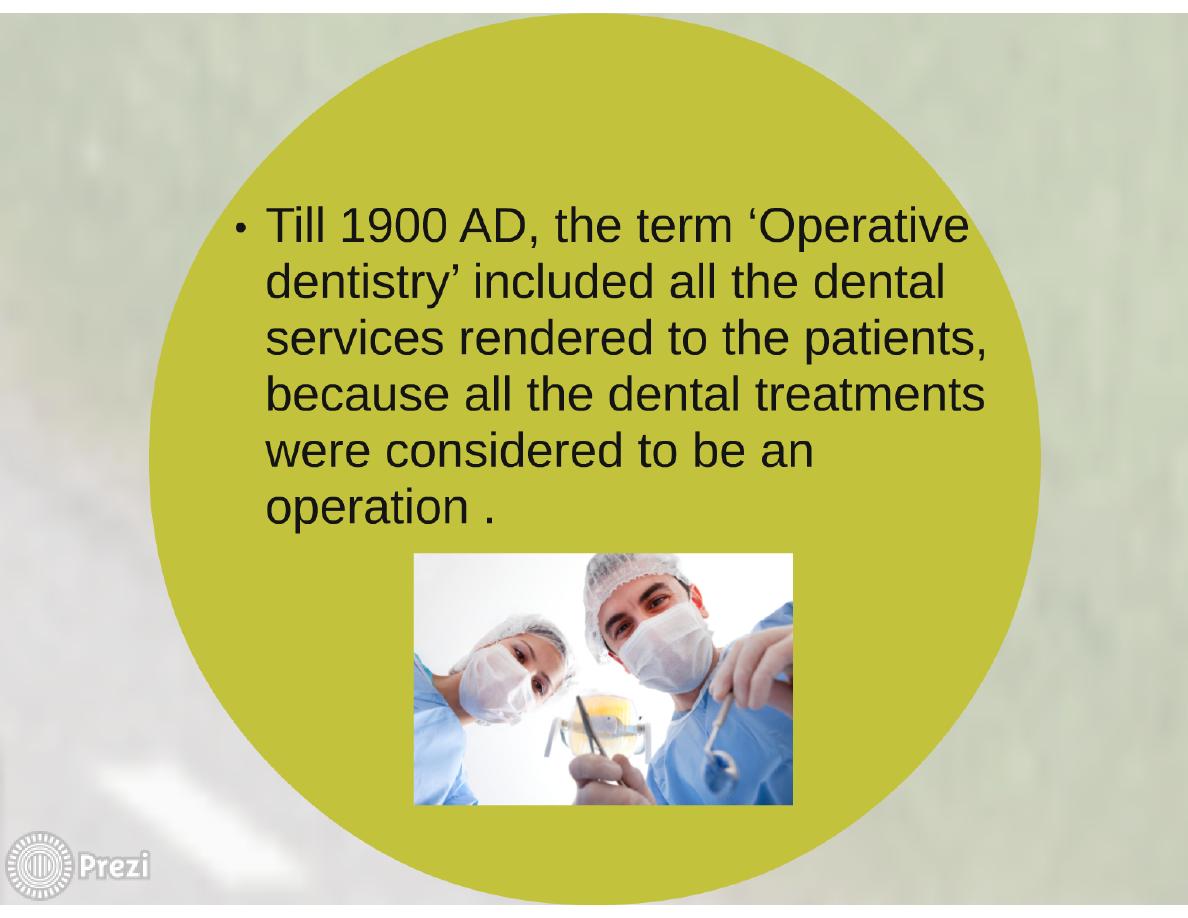 • Till 1900 AD, the term ‘Operative dentistry’ included all the dental services rendered to the patients, because all the dental treatments were considered to be an operation .

Prezi